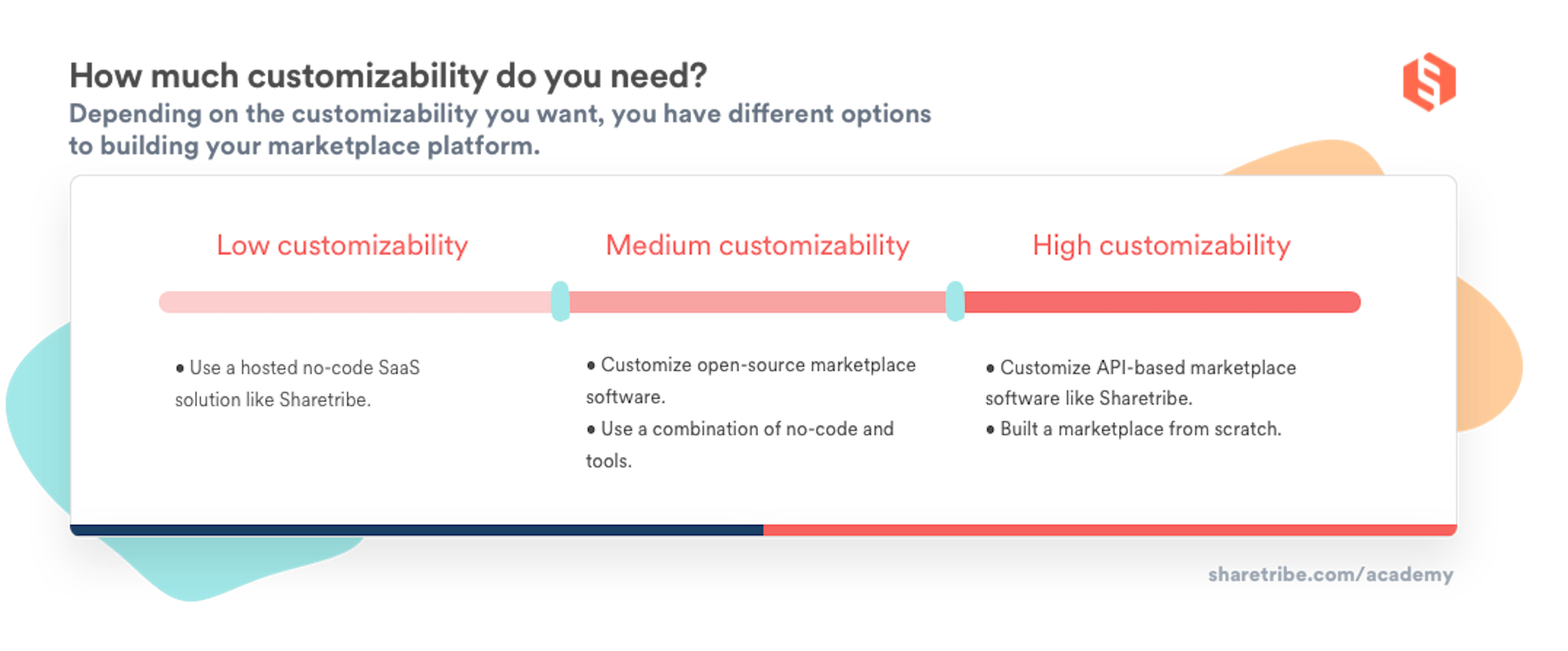 How much customizability do you need?
Depending on the customizability you want, you have different options to building your marketplace platform.

Low customizability

• Use a hosted no-code SaaS solution like Sharetribe.

Medium customizability

• Customize open-source marketplace software.
• Use a combination of no-code and tools.

High customizability

• Customize API-based marketplace software like Sharetribe.
• Built a marketplace from scratch.

sharetribe.com/academy